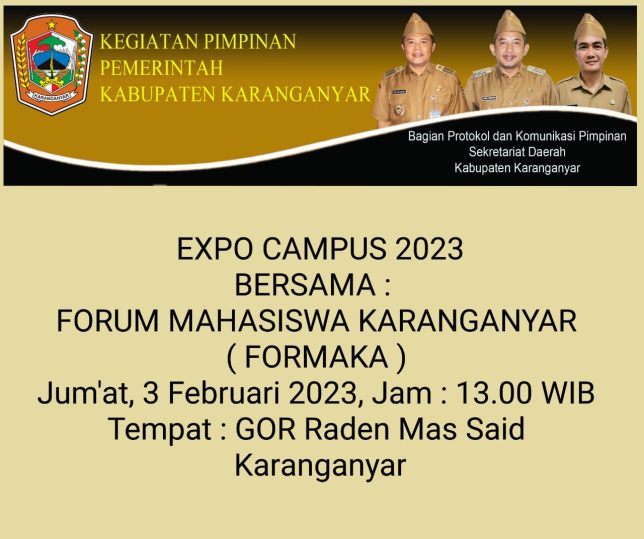 KARANGANYAR

KEGIATAN PIMPINAN
PEMERINTAH
KABUPATEN KARANGANYAR

Bagian Protokol dan Komunikasi Pimpinan
Sekretariat Daerah
Kabupaten Karanganyar

EXPO CAMPUS 2023
BERSAMA :
FORUM MAHASISWA KARANGANYAR
( FORMAKA )
Jum'at, 3 Februari 2023, Jam : 13.00 WIB
Tempat : GOR Raden Mas Said
Karanganyar